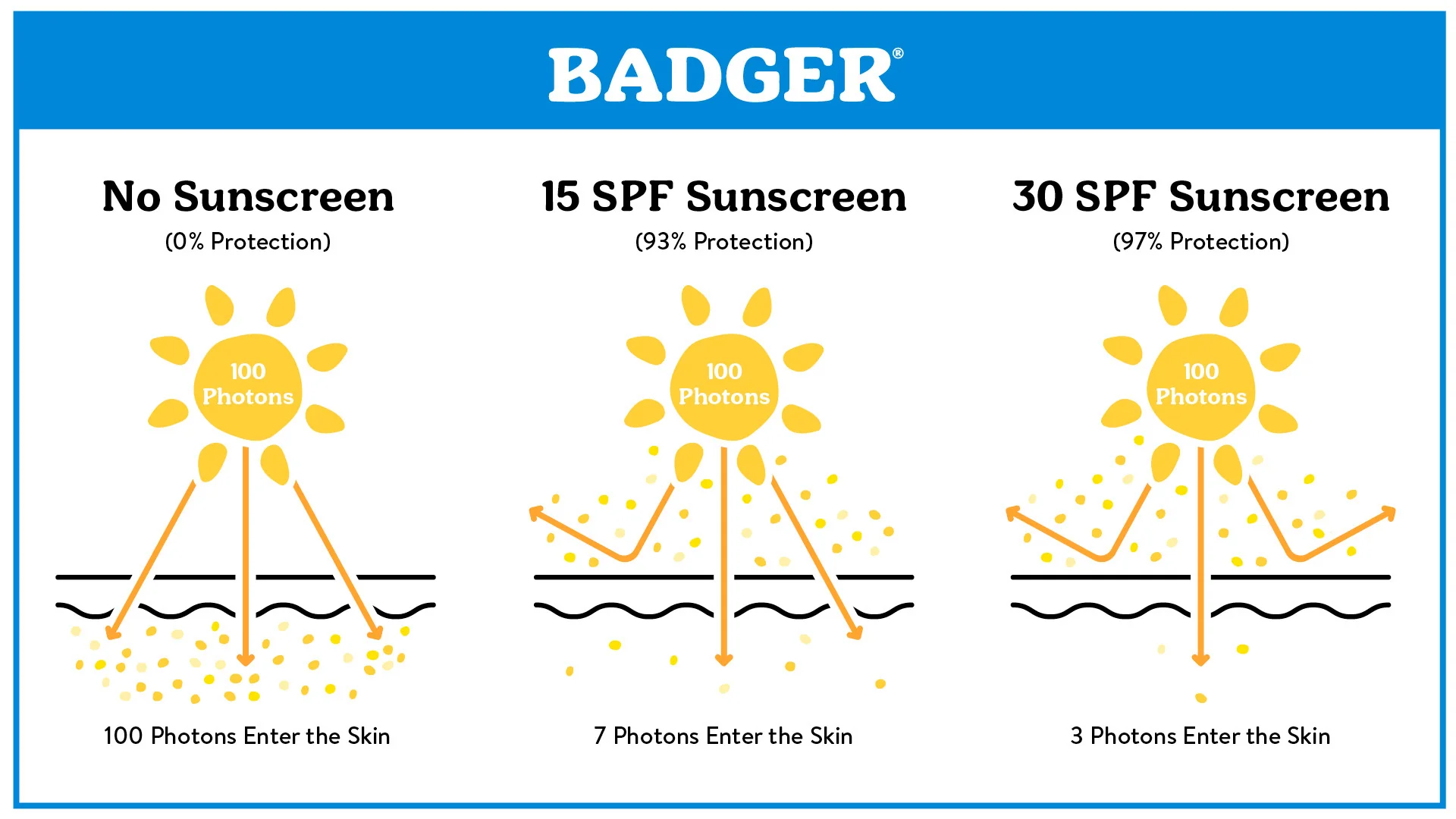 BADGER®

No Sunscreen
(0% Protection)

100 Photons

100 Photons Enter the Skin

15 SPF Sunscreen
(93% Protection)

100 Photons

7 Photons Enter the Skin

30 SPF Sunscreen
(97% Protection)

100 Photons

3 Photons Enter the Skin